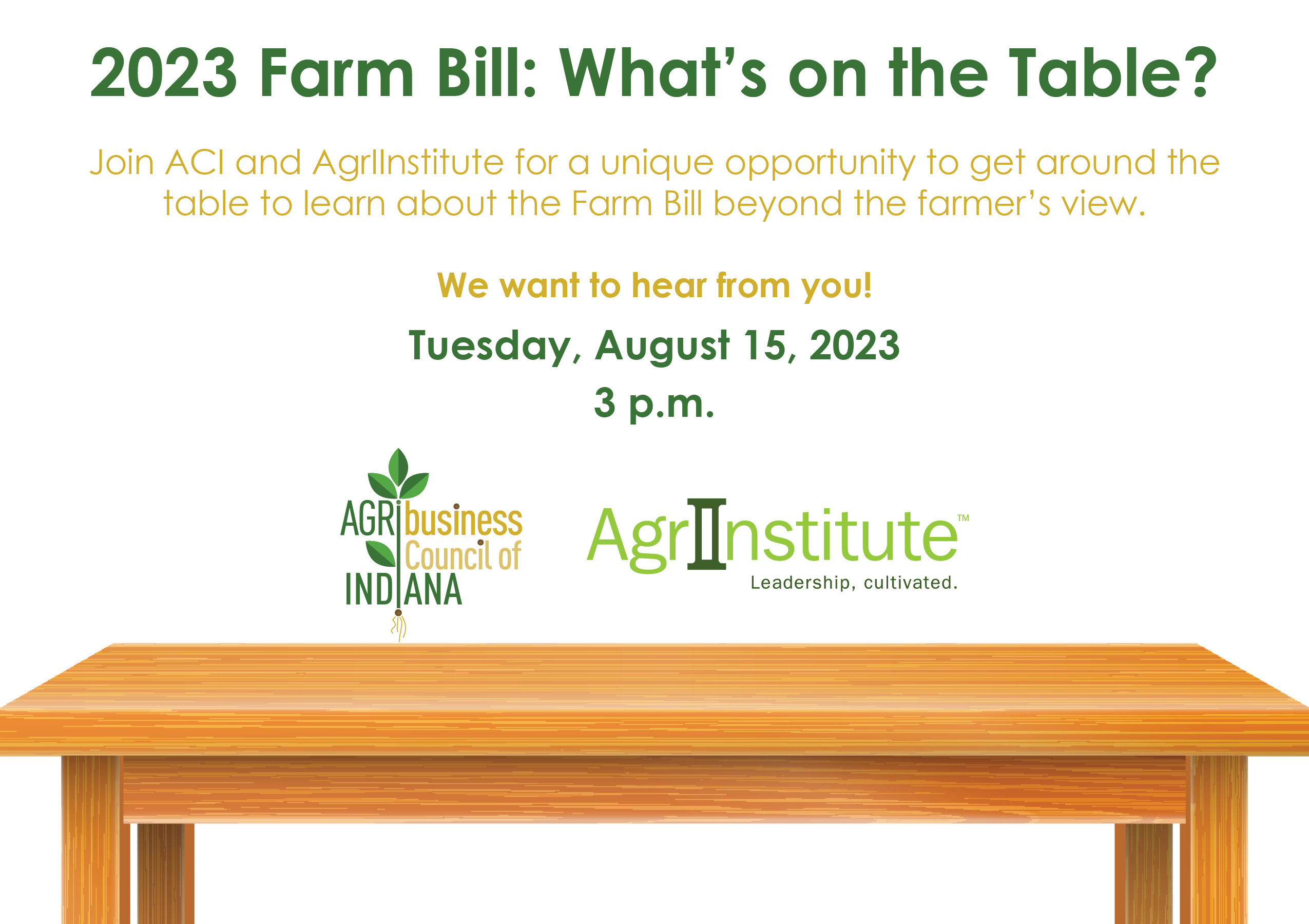 2023 Farm Bill: What's on the Table?

Join ACI and AgrIInstitute for a unique opportunity to get around the table to learn about the Farm Bill beyond the farmer's view.

We want to hear from you!

Tuesday, August 15, 2023

3 p.m.

AGRIbusiness Council of INDIANA

AgrIInstitute™
Leadership, cultivated.